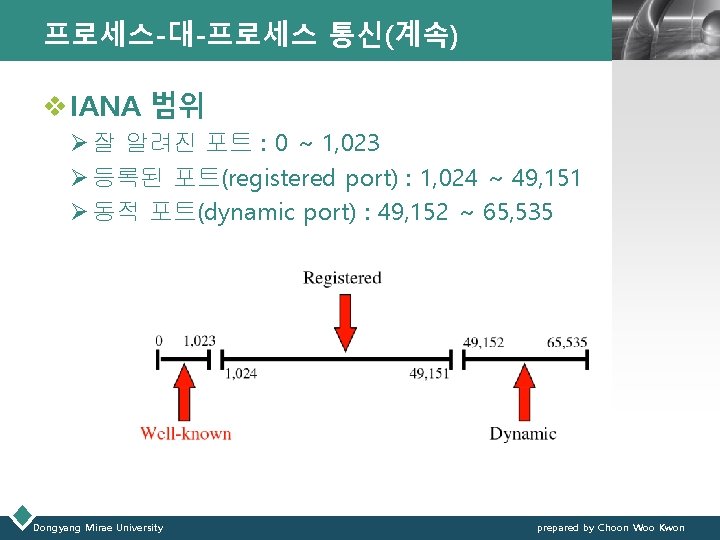 프로세스-대-프로세스 통신(계속)

❖ IANA 범위

➢ 잘 알려진 포트 : 0 ~ 1,023

➢ 등록된 포트(registered port) : 1,024 ~ 49,151

➢ 동적 포트(dynamic port) : 49,152 ~ 65,535

Registered

0 1,023

1,024 49,151

49,152 65,535

Well-known

Dynamic

Dongyang Mirae University

prepared by Choon Woo Kwon